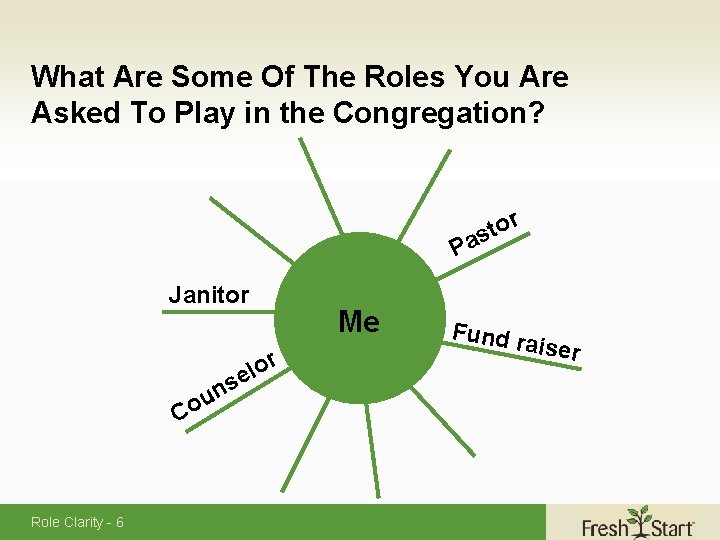 What Are Some Of The Roles You Are Asked To Play in the Congregation?

Pastor

Janitor

Me

Fund raiser

Counselor

Role Clarity - 6

Fresh Start